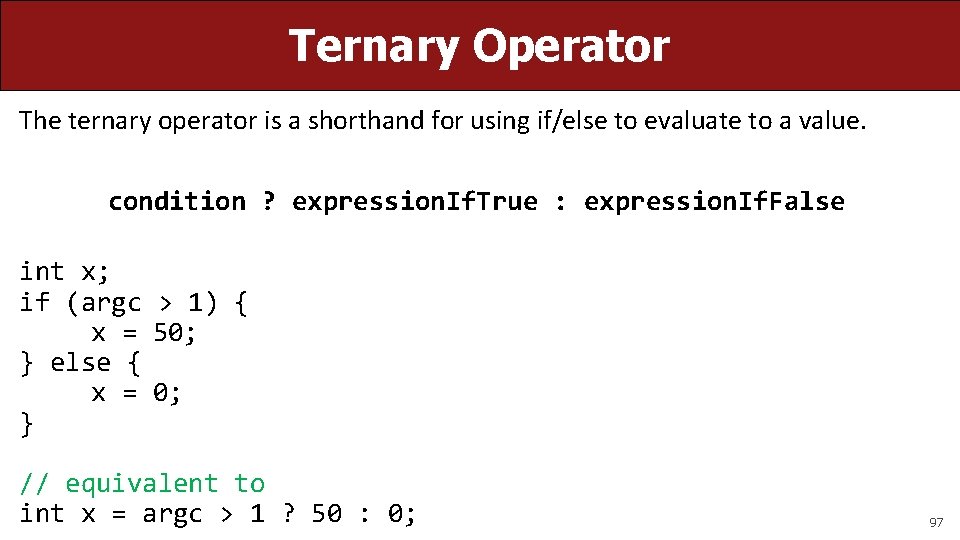 Ternary Operator

The ternary operator is a shorthand for using if/else to evaluate to a value.

condition ? expressionIfTrue : expressionIfFalse

int x;
if (argc > 1) {
    x = 50;
} else {
    x = 0;
}

// equivalent to
int x = argc > 1 ? 50 : 0;

97